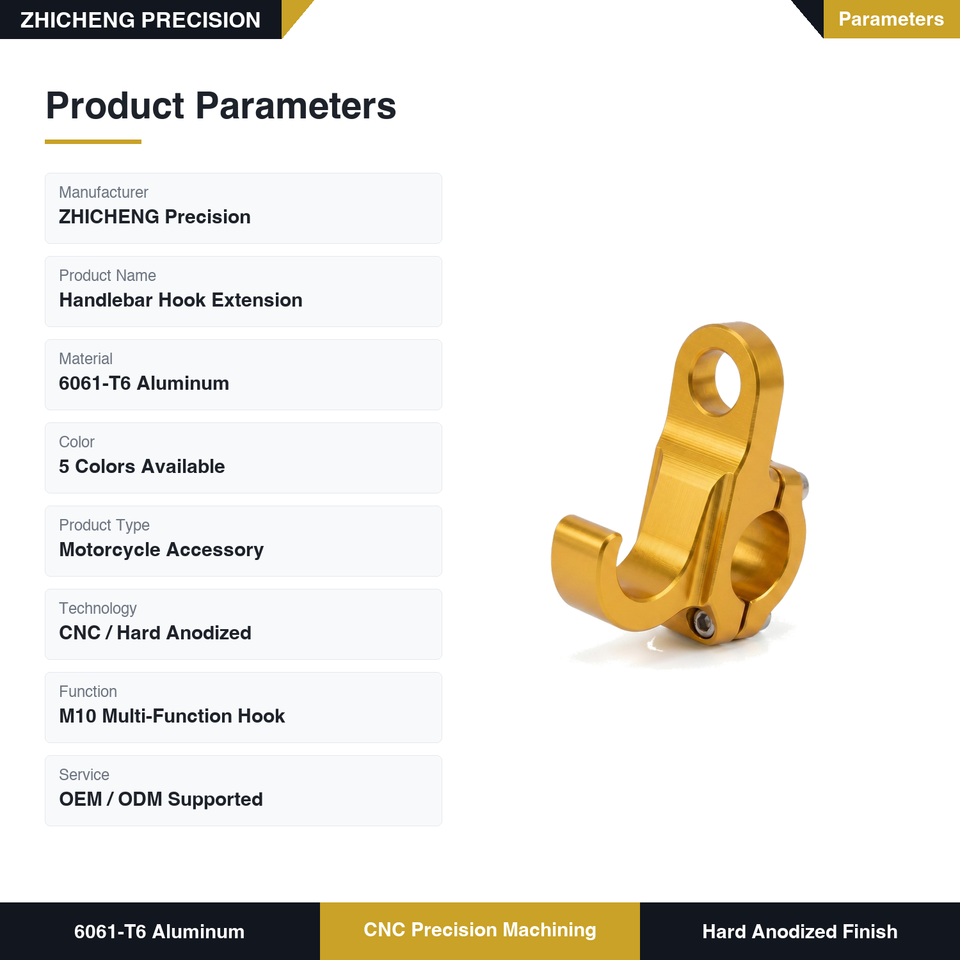 ZHICHENG PRECISION

Parameters

Product Parameters

Manufacturer
ZHICHENG Precision

Product Name
Handlebar Hook Extension

Material
6061-T6 Aluminum

Color
5 Colors Available

Product Type
Motorcycle Accessory

Technology
CNC / Hard Anodized

Function
M10 Multi-Function Hook

Service
OEM / ODM Supported

6061-T6 Aluminum

CNC Precision Machining

Hard Anodized Finish